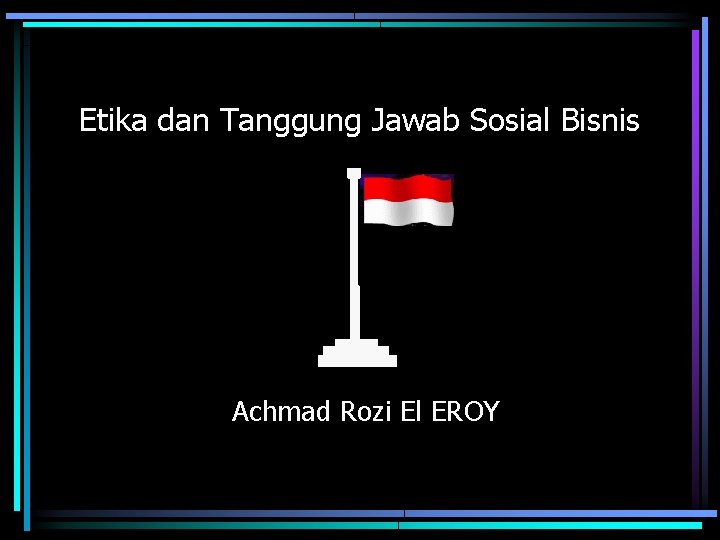 Etika dan Tanggung Jawab Sosial Bisnis

Achmad Rozi El EROY